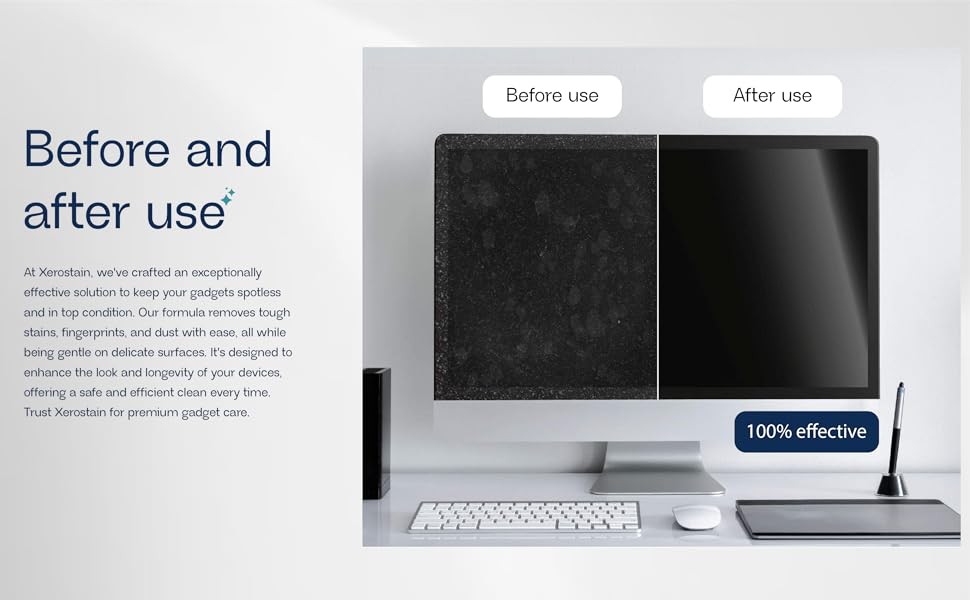 Before and after use

At Xerostain, we've crafted an exceptionally effective solution to keep your gadgets spotless and in top condition. Our formula removes tough stains, fingerprints, and dust with ease, all while being gentle on delicate surfaces. It's designed to enhance the look and longevity of your devices, offering a safe and efficient clean every time. Trust Xerostain for premium gadget care.

Before use

After use

100% effective